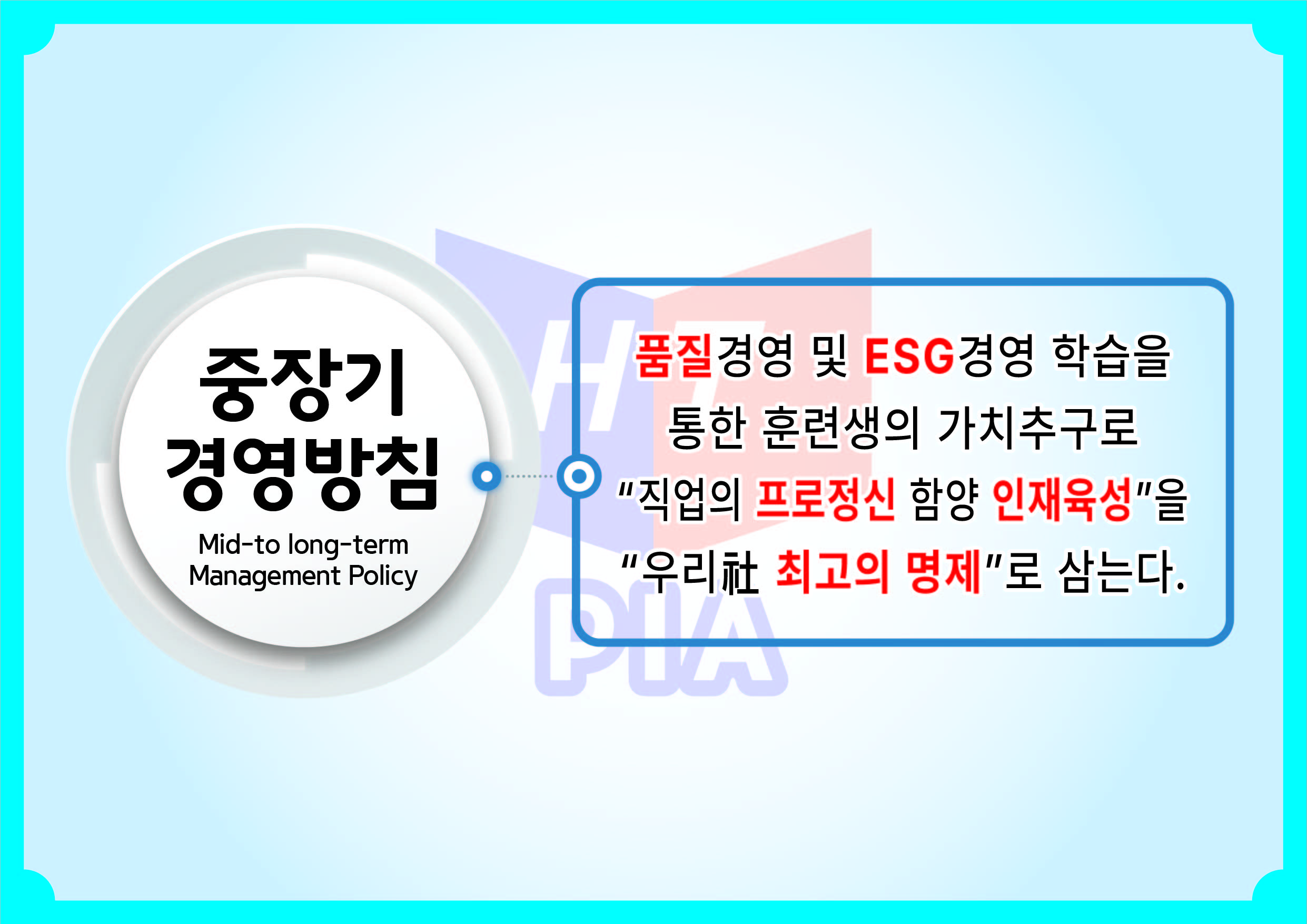 중장기
경영방침

Mid-to long-term
Management Policy

품질경영 및 ESG경영 학습을 통한 훈련생의 가치추구로 "직업의 프로정신 함양 인재육성"을 "우리社 최고의 명제"로 삼는다.

PIA